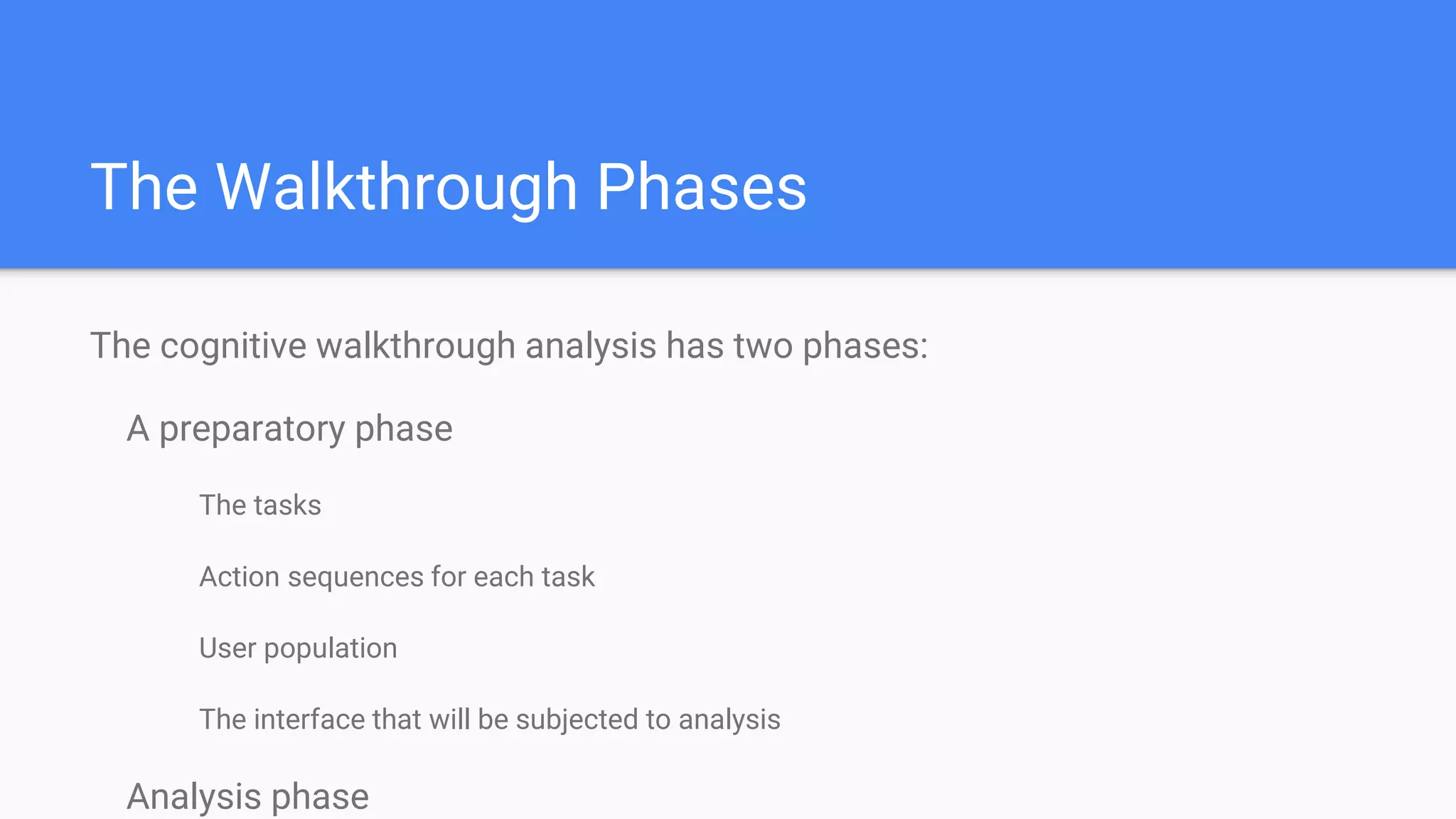 The Walkthrough Phases

The cognitive walkthrough analysis has two phases:

A preparatory phase

The tasks

Action sequences for each task

User population

The interface that will be subjected to analysis

Analysis phase